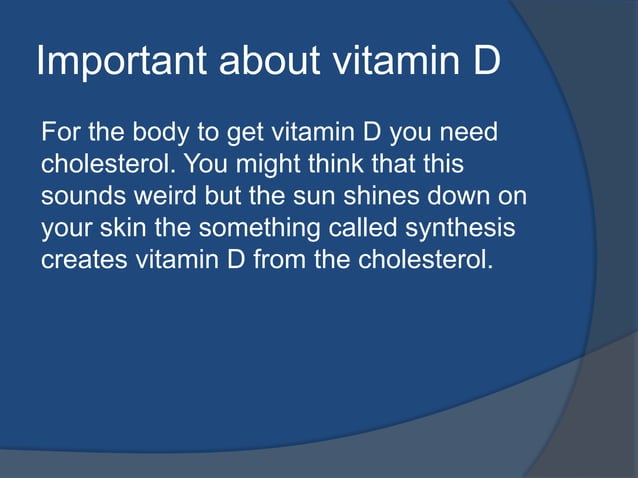 Important about vitamin D

For the body to get vitamin D you need cholesterol. You might think that this sounds weird but the sun shines down on your skin the something called synthesis creates vitamin D from the cholesterol.